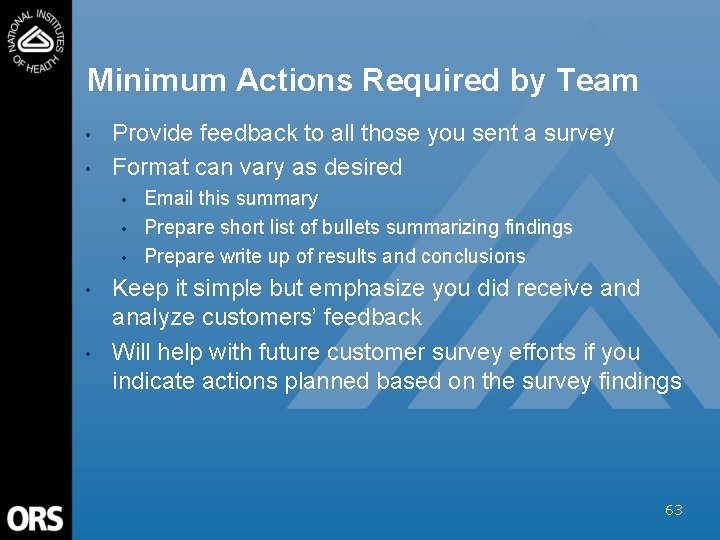 NATIONAL INSTITUTES OF HEALTH

Minimum Actions Required by Team

• Provide feedback to all those you sent a survey
• Format can vary as desired
  • Email this summary
  • Prepare short list of bullets summarizing findings
  • Prepare write up of results and conclusions
• Keep it simple but emphasize you did receive and analyze customers' feedback
• Will help with future customer survey efforts if you indicate actions planned based on the survey findings

ORS

63